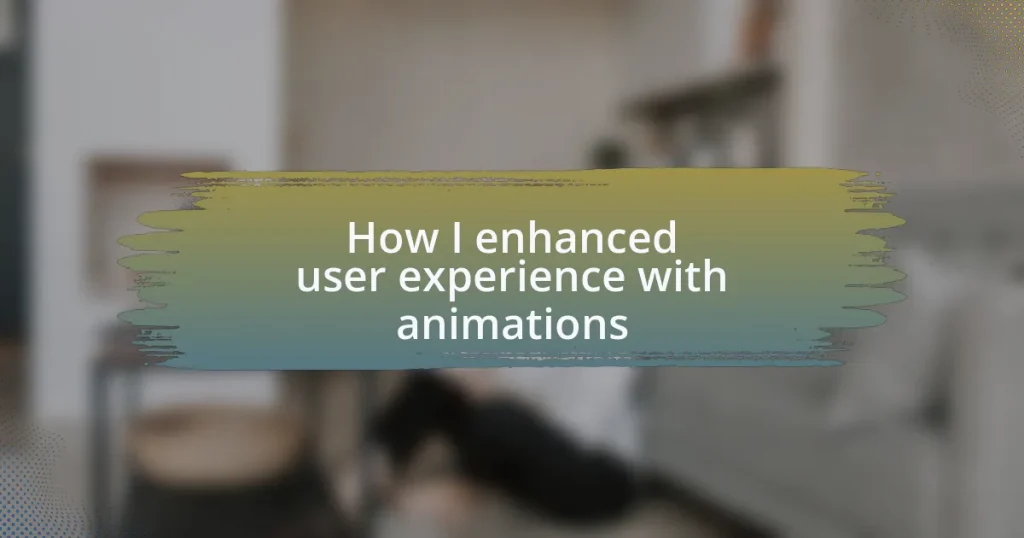 How I enhanced user experience with animations